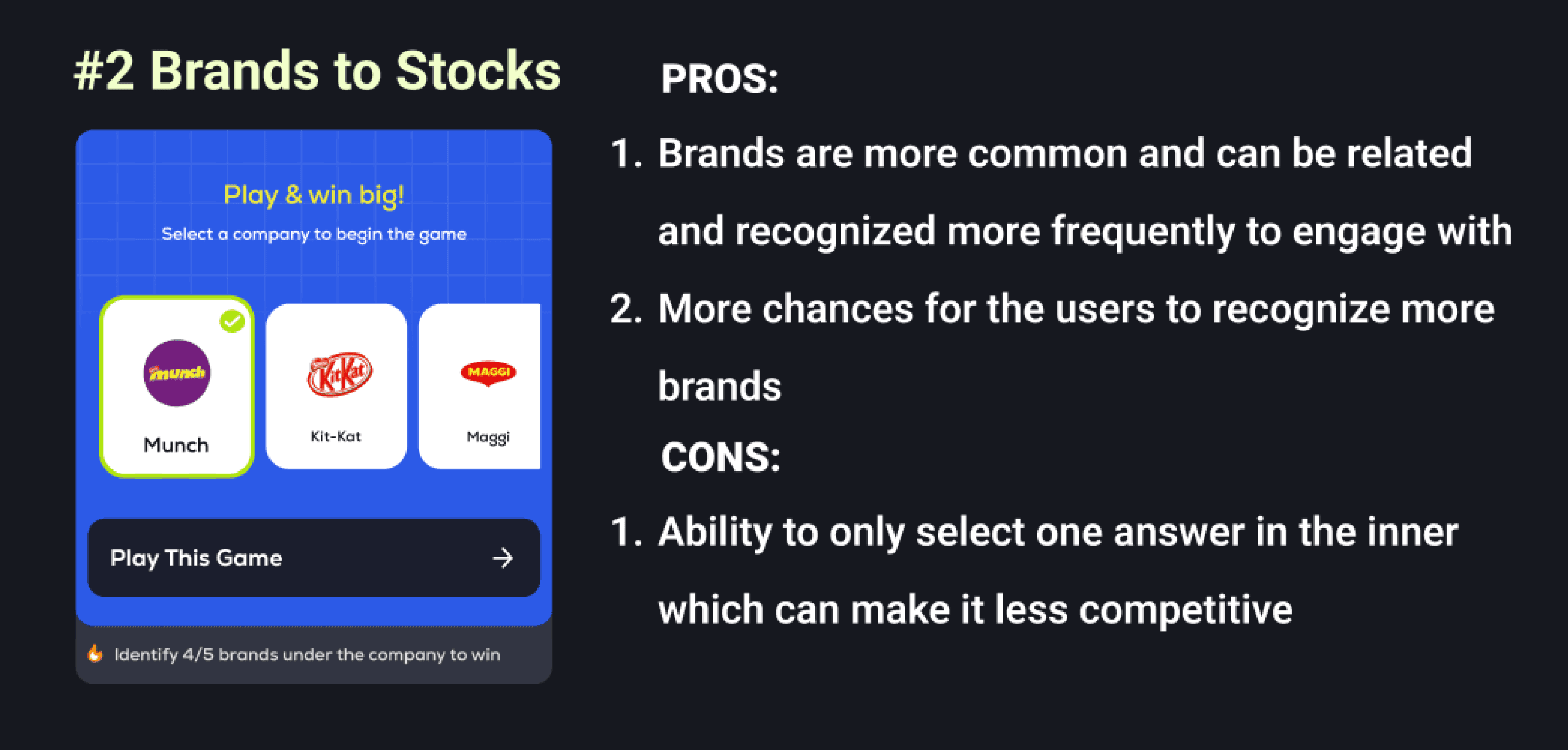 #2 Brands to Stocks

Play & win big!

Select a company to begin the game

munch

Munch

KitKat

Kit-Kat

MAGGI

Maggi

Play This Game

Identify 4/5 brands under the company to win

PROS:

1. Brands are more common and can be related and recognized more frequently to engage with
2. More chances for the users to recognize more brands

CONS:

1. Ability to only select one answer in the inner which can make it less competitive